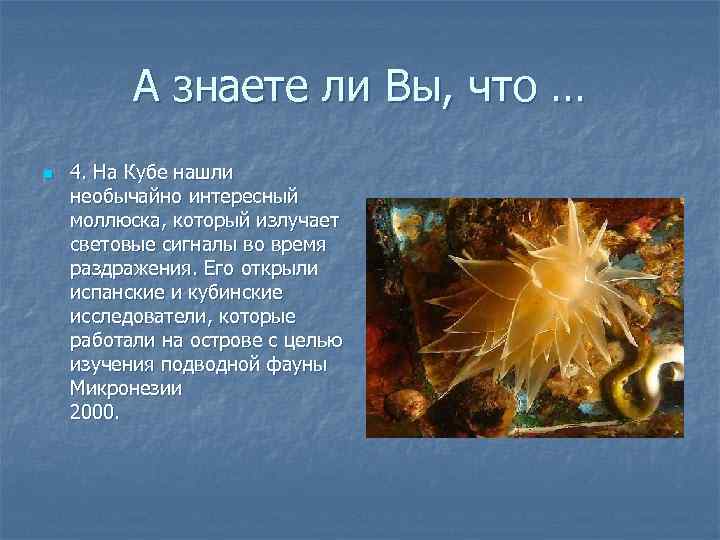 А знаете ли Вы, что …

4. На Кубе нашли необычайно интересный моллюска, который излучает световые сигналы во время раздражения. Его открыли испанские и кубинские исследователи, которые работали на острове с целью изучения подводной фауны Микронезии
2000.